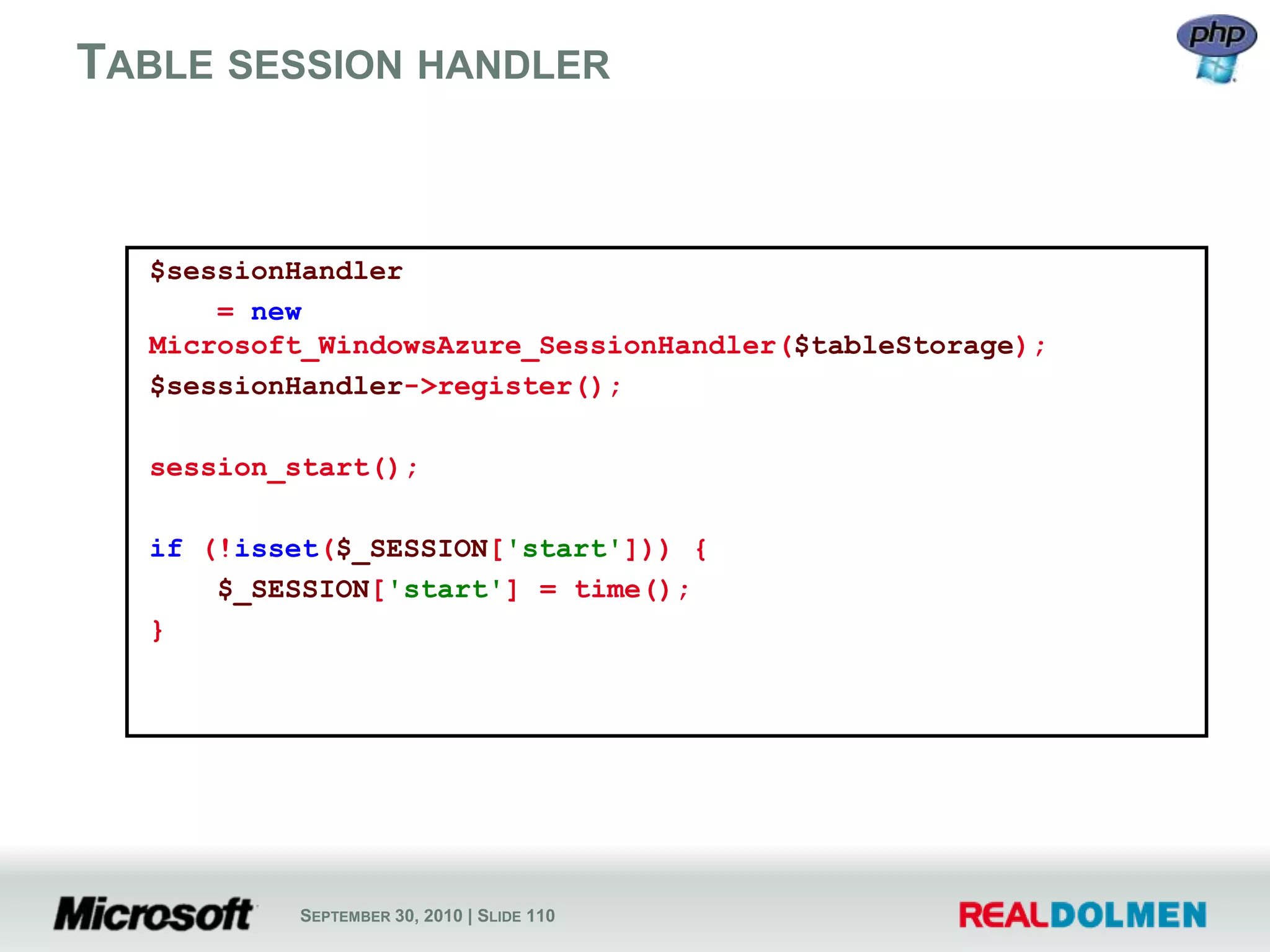 TABLE SESSION HANDLER

php

$sessionHandler
= new
Microsoft_WindowsAzure_SessionHandler($tableStorage);
$sessionHandler->register();

session_start();

if (!isset($_SESSION['start'])) {
$_SESSION['start'] = time();
}

Microsoft

SEPTEMBER 30, 2010 | SLIDE 110

REALDOLMEN